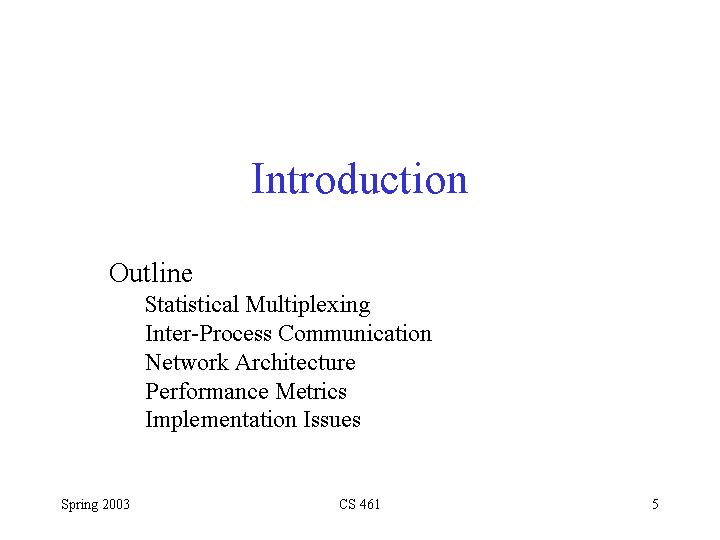 Introduction

Outline
Statistical Multiplexing
Inter-Process Communication
Network Architecture
Performance Metrics
Implementation Issues

Spring 2003 CS 461 5